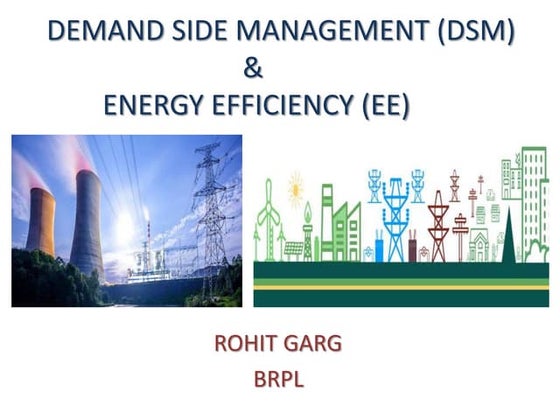 DEMAND SIDE MANAGEMENT (DSM)
&
ENERGY EFFICIENCY (EE)

ROHIT GARG
BRPL